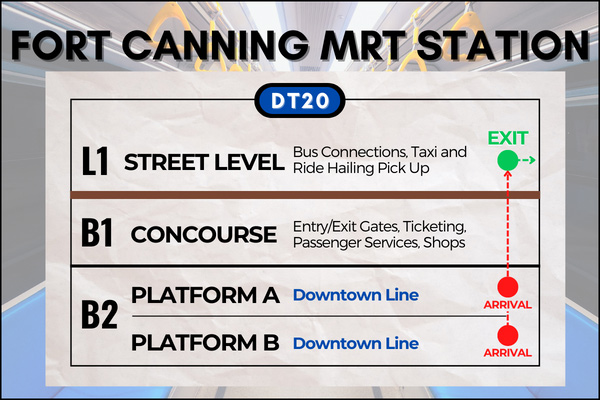 FORT CANNING MRT STATION

DT20

L1 STREET LEVEL Bus Connections, Taxi and Ride Hailing Pick Up

EXIT

B1 CONCOURSE Entry/Exit Gates, Ticketing, Passenger Services, Shops

B2 PLATFORM A Downtown Line

ARRIVAL

PLATFORM B Downtown Line

ARRIVAL